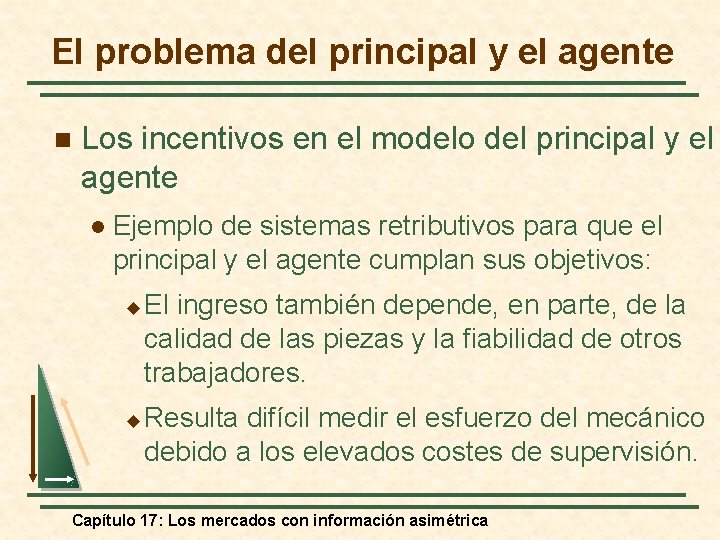 El problema del principal y el agente

Los incentivos en el modelo del principal y el agente

Ejemplo de sistemas retributivos para que el principal y el agente cumplan sus objetivos:

El ingreso también depende, en parte, de la calidad de las piezas y la fiabilidad de otros trabajadores.

Resulta difícil medir el esfuerzo del mecánico debido a los elevados costes de supervisión.

Capítulo 17: Los mercados con información asimétrica